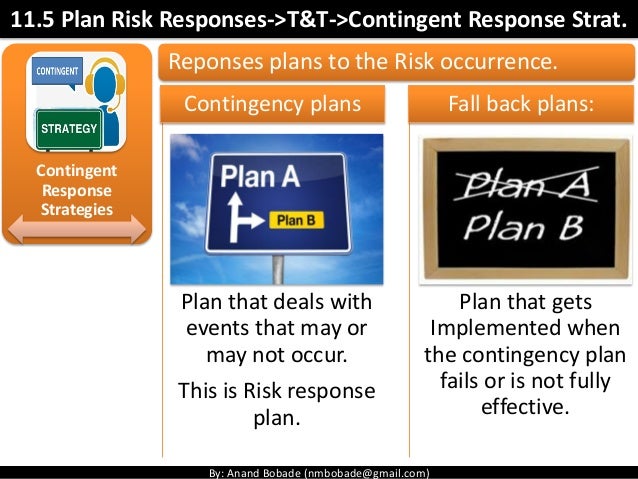 11.5 Plan Risk Responses->T&T->Contingent Response Strat.

CONTINGENT

STRATEGY

Contingent Response Strategies

Reponses plans to the Risk occurrence.

Contingency plans

Plan A

Plan B

Plan that deals with events that may or may not occur.

This is Risk response plan.

Fall back plans:

Plan A

Plan B

Plan that gets Implemented when the contingency plan fails or is not fully effective.

By: Anand Bobade (nmbobade@gmail.com)